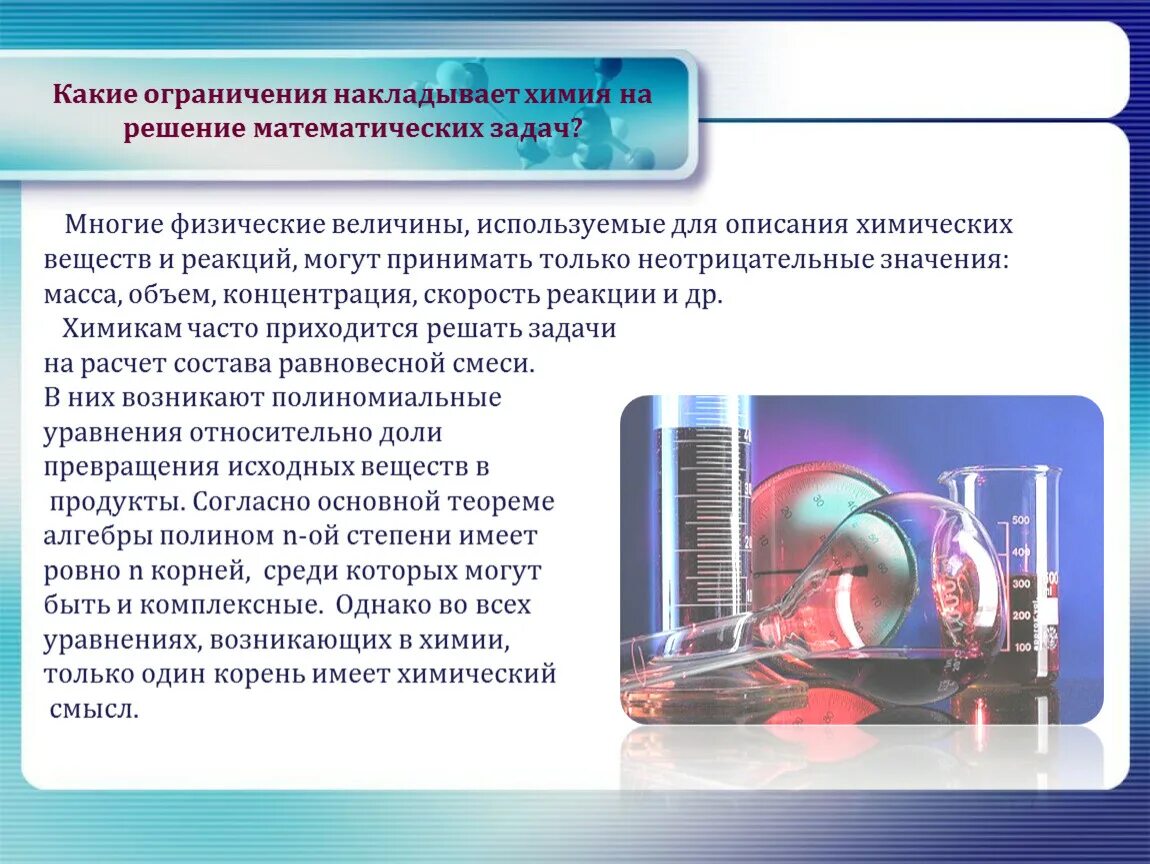 Какие ограничения накладывает химия на решение математических задач?

Многие физические величины, используемые для описания химических веществ и реакций, могут принимать только неотрицательные значения: масса, объем, концентрация, скорость реакции и др.

Химикам часто приходится решать задачи на расчет состава равновесной смеси. В них возникают полиномиальные уравнения относительно доли превращения исходных веществ в продукты. Согласно основной теореме алгебры полином n-ой степени имеет ровно n корней, среди которых могут быть и комплексные. Однако во всех уравнениях, возникающих в химии, только один корень имеет химический смысл.

500
400
300
200
100